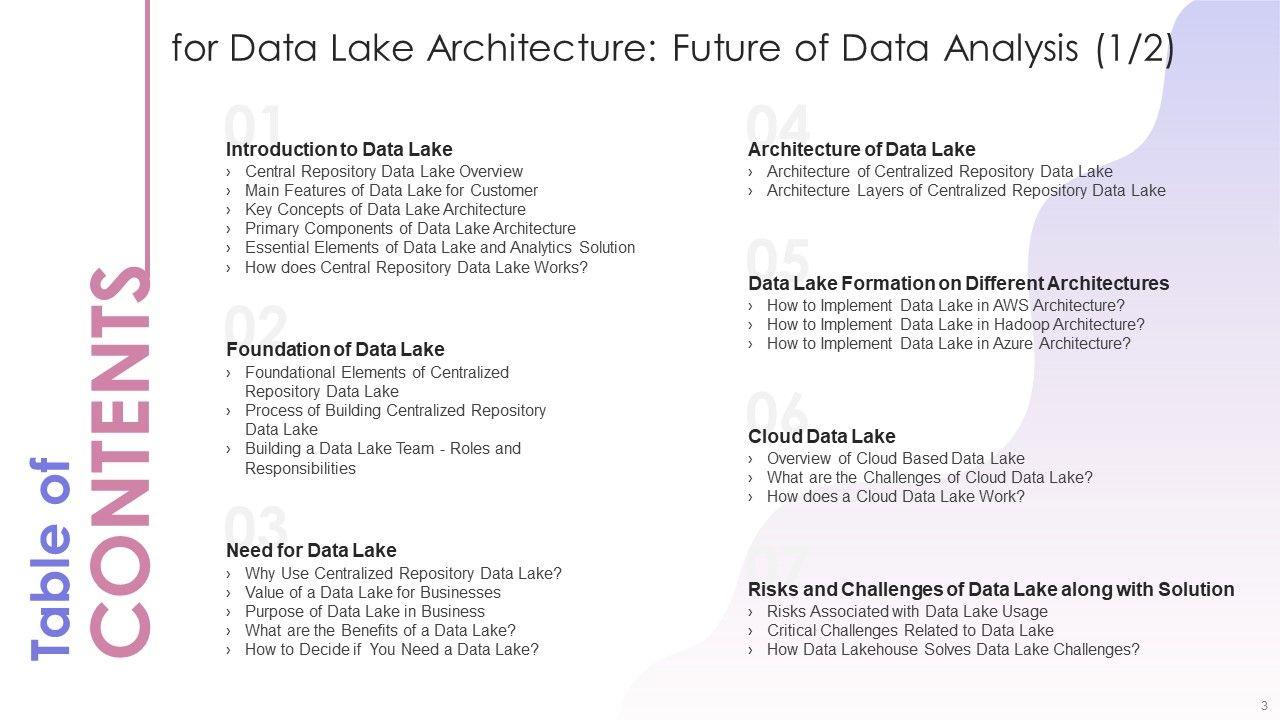 Table of CONTENTS

for Data Lake Architecture: Future of Data Analysis (1/2)

01
Introduction to Data Lake
› Central Repository Data Lake Overview
› Main Features of Data Lake for Customer
› Key Concepts of Data Lake Architecture
› Primary Components of Data Lake Architecture
› Essential Elements of Data Lake and Analytics Solution
› How does Central Repository Data Lake Works?

02
Foundation of Data Lake
› Foundational Elements of Centralized Repository Data Lake
› Process of Building Centralized Repository Data Lake
› Building a Data Lake Team - Roles and Responsibilities

03
Need for Data Lake
› Why Use Centralized Repository Data Lake?
› Value of a Data Lake for Businesses
› Purpose of Data Lake in Business
› What are the Benefits of a Data Lake?
› How to Decide if You Need a Data Lake?

04
Architecture of Data Lake
› Architecture of Centralized Repository Data Lake
› Architecture Layers of Centralized Repository Data Lake

05
Data Lake Formation on Different Architectures
› How to Implement Data Lake in AWS Architecture?
› How to Implement Data Lake in Hadoop Architecture?
› How to Implement Data Lake in Azure Architecture?

06
Cloud Data Lake
› Overview of Cloud Based Data Lake
› What are the Challenges of Cloud Data Lake?
› How does a Cloud Data Lake Work?

07
Risks and Challenges of Data Lake along with Solution
› Risks Associated with Data Lake Usage
› Critical Challenges Related to Data Lake
› How Data Lakehouse Solves Data Lake Challenges?

3